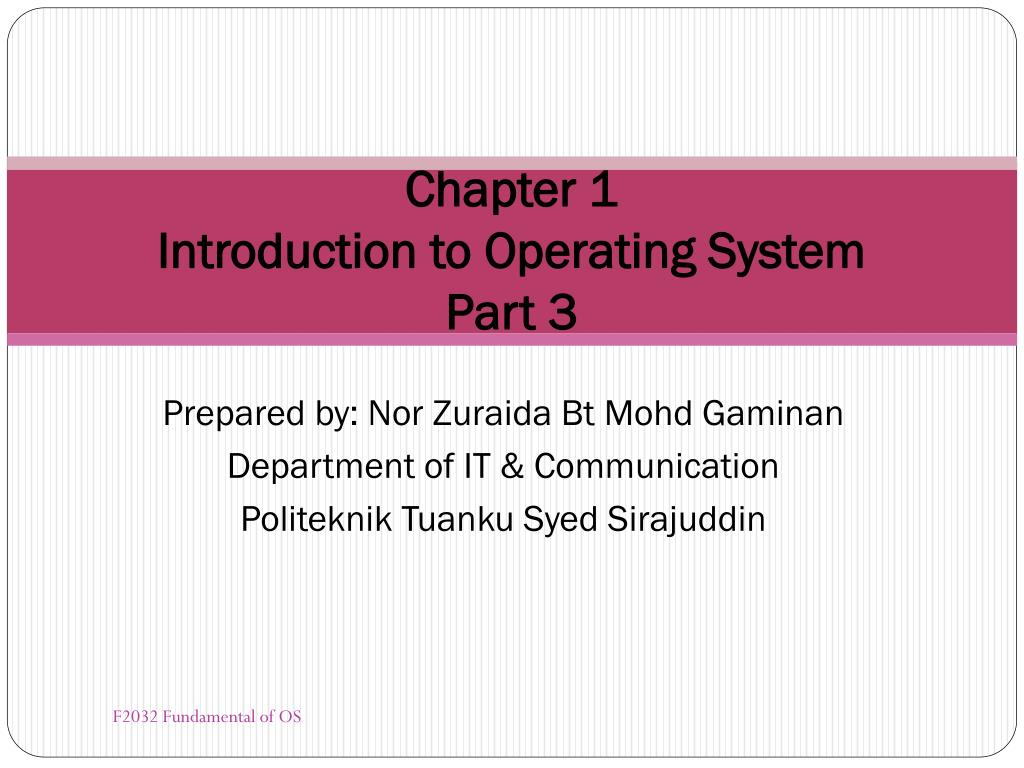 Chapter 1
Introduction to Operating System
Part 3

Prepared by: Nor Zuraida Bt Mohd Gaminan
Department of IT & Communication
Politeknik Tuanku Syed Sirajuddin

F2032 Fundamental of OS